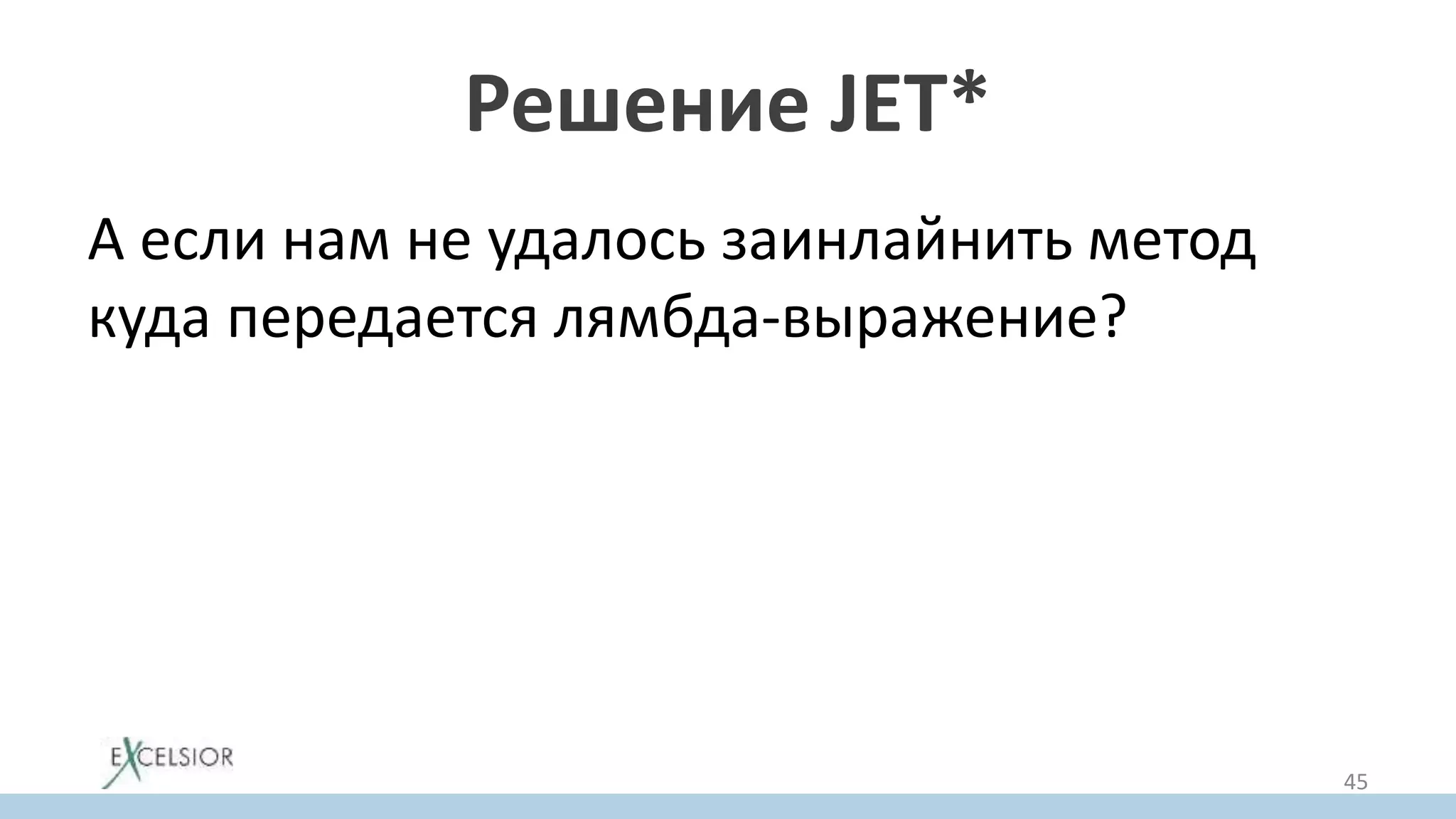 Решение JET*

А если нам не удалось заинлайнить метод куда передается лямбда-выражение?

EXCELSIOR

45